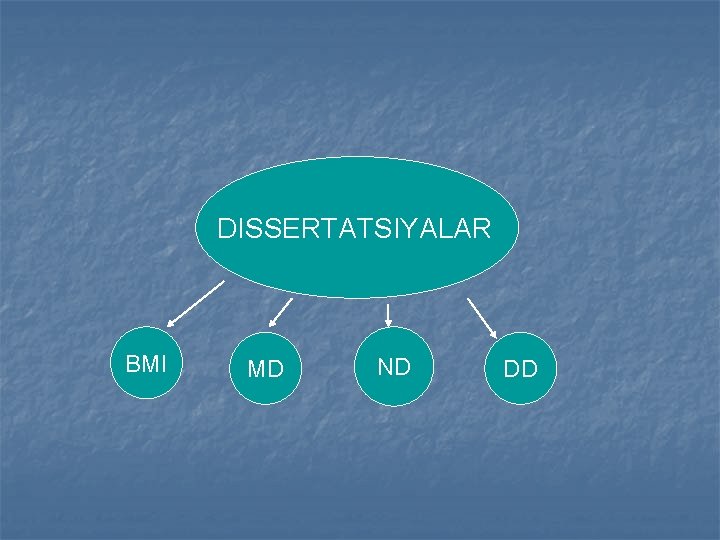 DISSERTATSIYALAR

BMI

MD

ND

DD